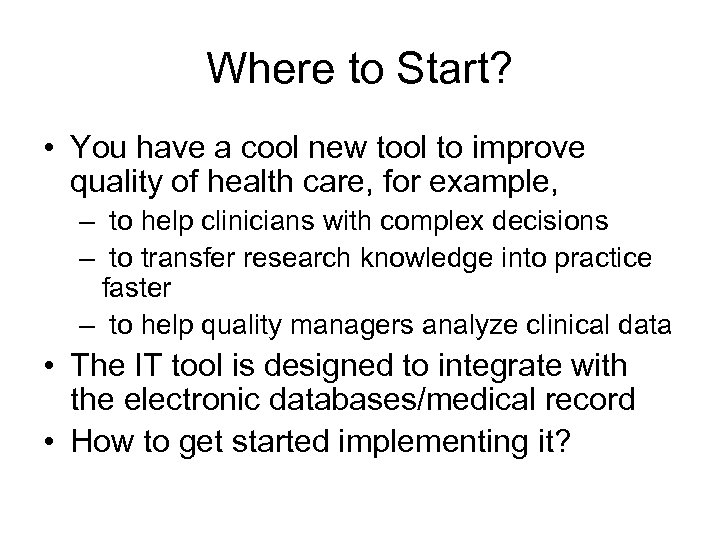 Where to Start?

• You have a cool new tool to improve quality of health care, for example,
– to help clinicians with complex decisions
– to transfer research knowledge into practice faster
– to help quality managers analyze clinical data
• The IT tool is designed to integrate with the electronic databases/medical record
• How to get started implementing it?